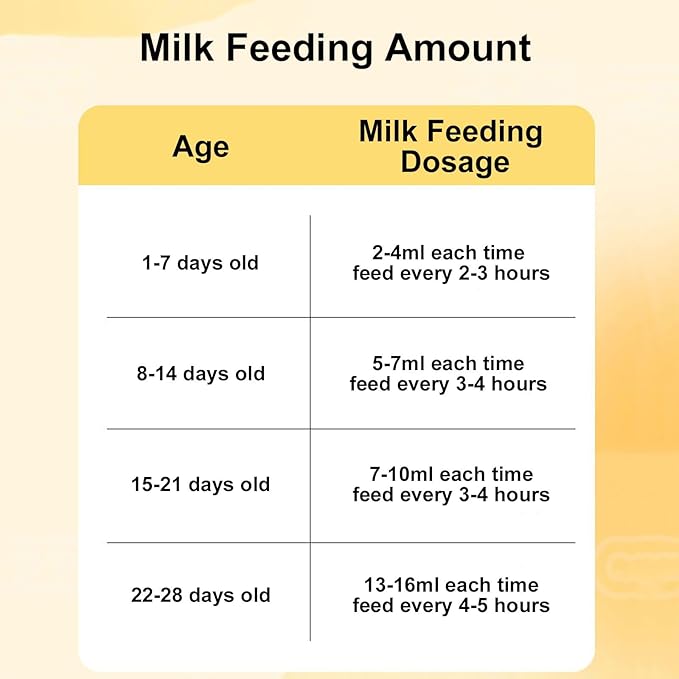 Milk Feeding Amount

| Age | Milk Feeding Dosage |
|---|---|
| 1-7 days old | 2-4ml each time feed every 2-3 hours |
| 8-14 days old | 5-7ml each time feed every 3-4 hours |
| 15-21 days old | 7-10ml each time feed every 3-4 hours |
| 22-28 days old | 13-16ml each time feed every 4-5 hours |